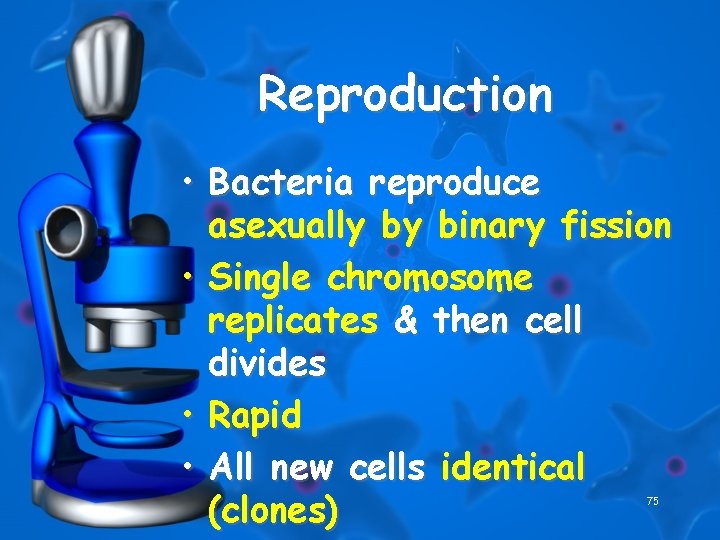 Reproduction

• Bacteria reproduce asexually by binary fission
• Single chromosome replicates & then cell divides
• Rapid
• All new cells identical (clones)

75